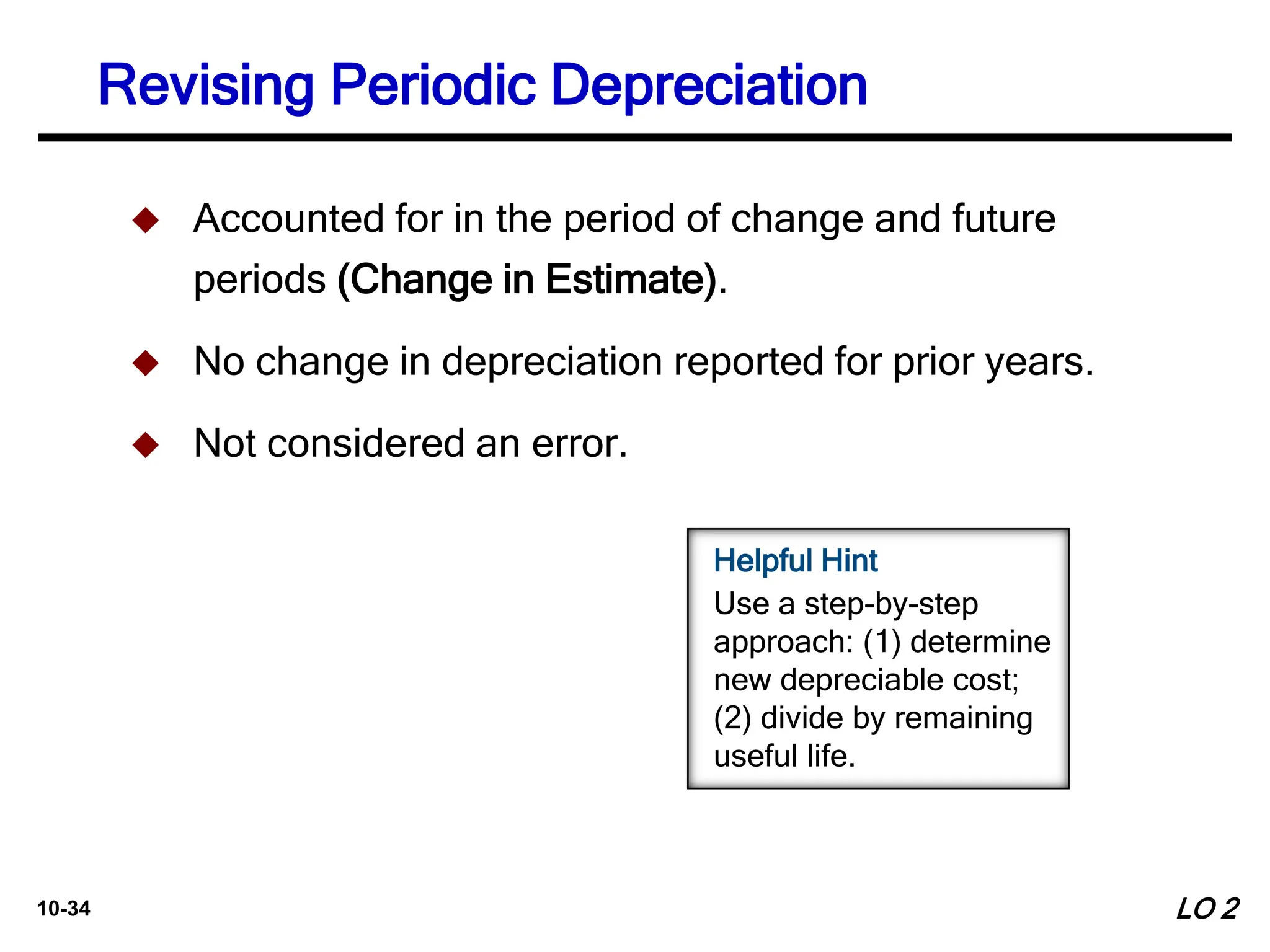 Revising Periodic Depreciation

◆ Accounted for in the period of change and future periods (Change in Estimate).

◆ No change in depreciation reported for prior years.

◆ Not considered an error.

Helpful Hint
Use a step-by-step approach: (1) determine new depreciable cost; (2) divide by remaining useful life.

10-34

LO 2